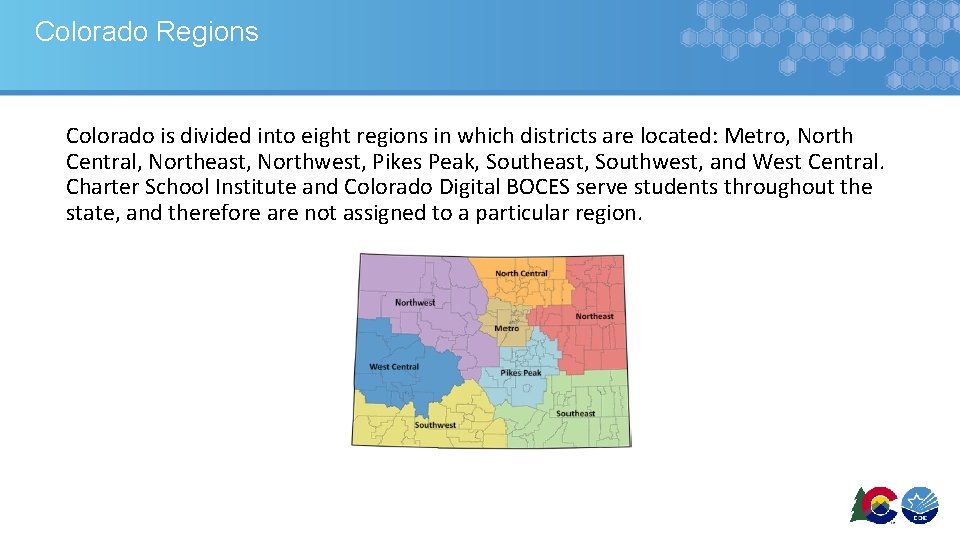 Colorado Regions

Colorado is divided into eight regions in which districts are located: Metro, North Central, Northeast, Northwest, Pikes Peak, Southeast, Southwest, and West Central. Charter School Institute and Colorado Digital BOCES serve students throughout the state, and therefore are not assigned to a particular region.

North Central
Northwest
Metro
Northeast
West Central
Pikes Peak
Southeast
Southwest

CDE